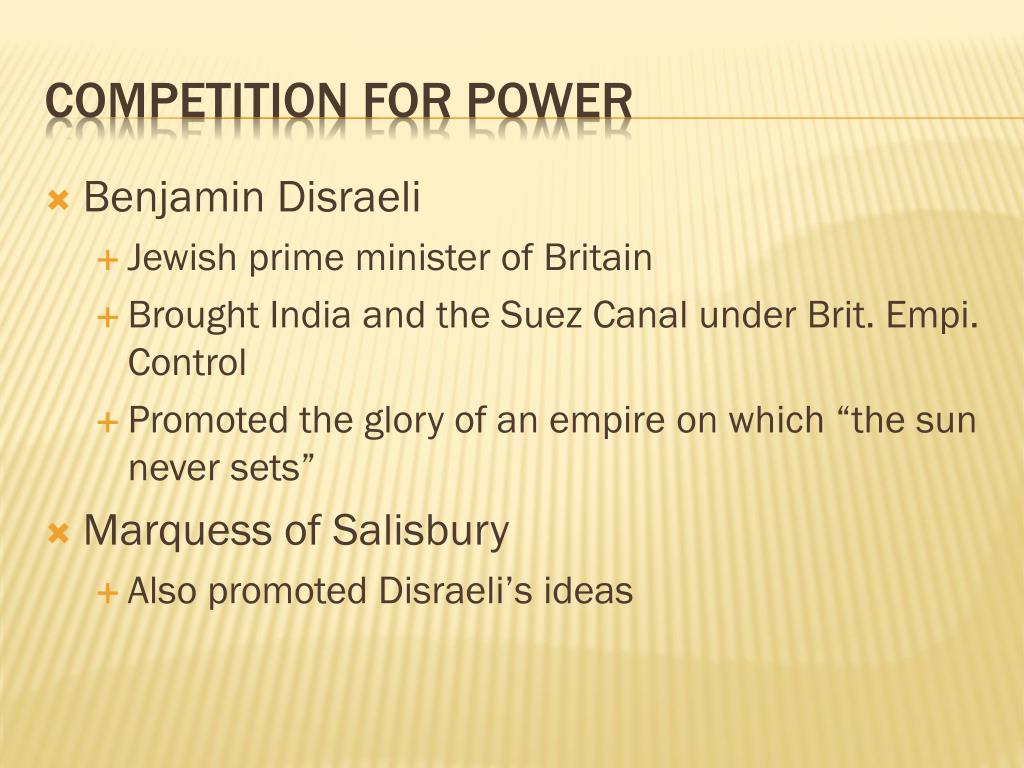 COMPETITION FOR POWER

Benjamin Disraeli

Jewish prime minister of Britain

Brought India and the Suez Canal under Brit. Empi. Control

Promoted the glory of an empire on which “the sun never sets”

Marquess of Salisbury

Also promoted Disraeli’s ideas